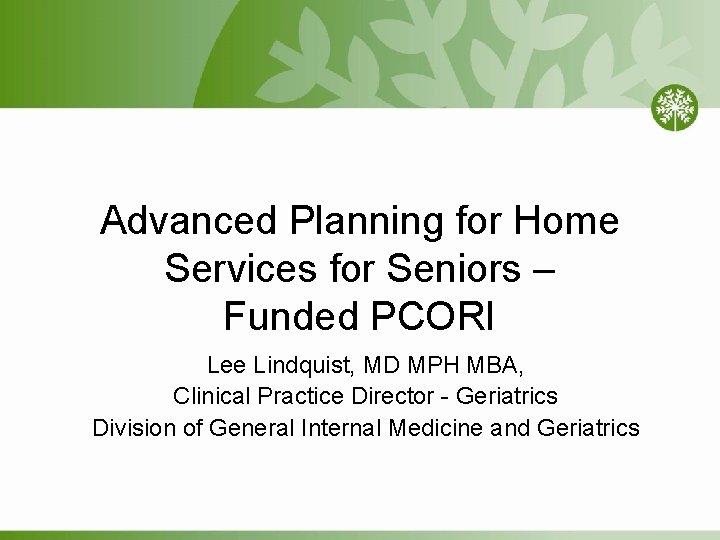 Advanced Planning for Home Services for Seniors – Funded PCORI

Lee Lindquist, MD MPH MBA,
Clinical Practice Director - Geriatrics
Division of General Internal Medicine and Geriatrics